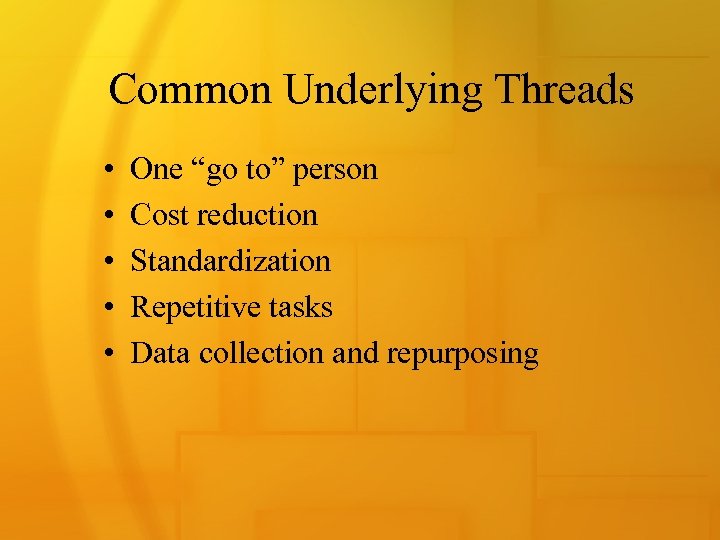 Common Underlying Threads

• One “go to” person
• Cost reduction
• Standardization
• Repetitive tasks
• Data collection and repurposing